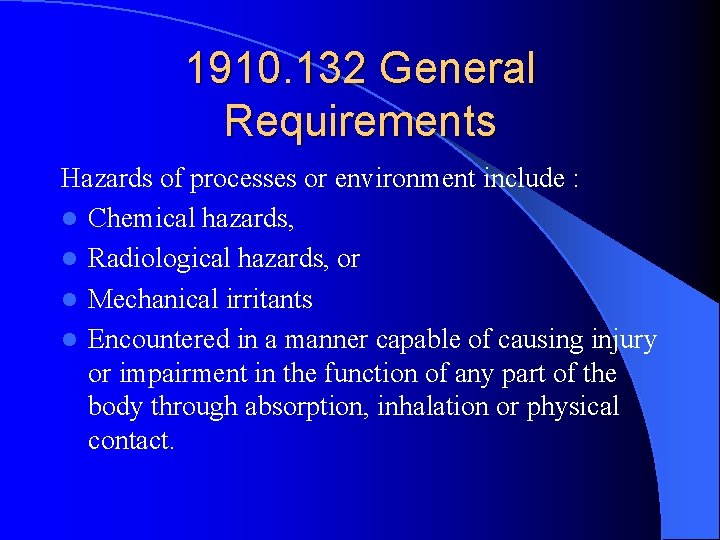 1910.132 General Requirements

Hazards of processes or environment include :

- Chemical hazards,
- Radiological hazards, or
- Mechanical irritants
- Encountered in a manner capable of causing injury or impairment in the function of any part of the body through absorption, inhalation or physical contact.